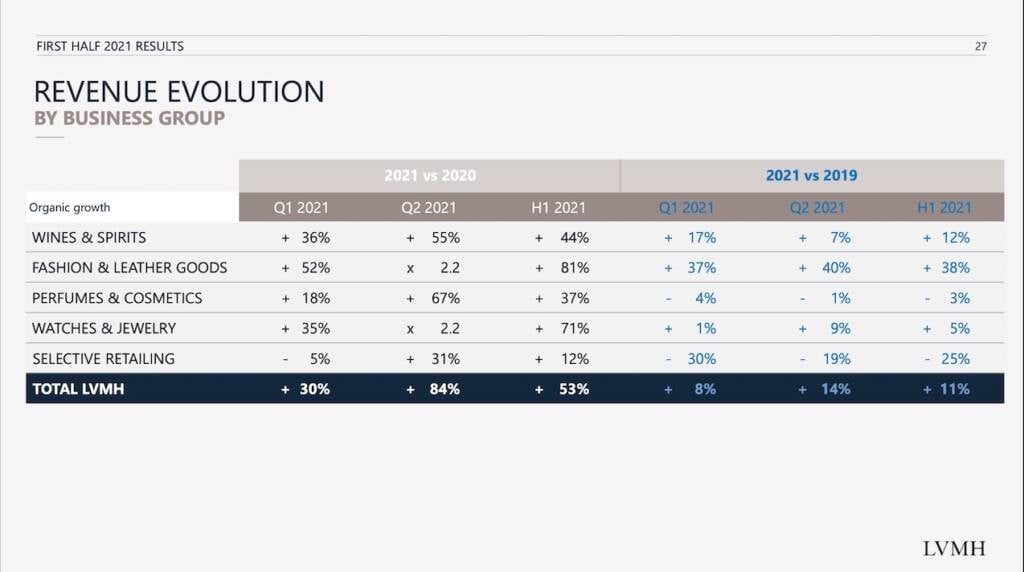 FIRST HALF 2021 RESULTS

27

REVENUE EVOLUTION
BY BUSINESS GROUP

| | 2021 vs 2020 | | | 2021 vs 2019 | | |
|---|---|---|---|---|---|---|
| Organic growth | Q1 2021 | Q2 2021 | H1 2021 | Q1 2021 | Q2 2021 | H1 2021 |
| WINES & SPIRITS | + 36% | + 55% | + 44% | + 17% | + 7% | + 12% |
| FASHION & LEATHER GOODS | + 52% | x 2.2 | + 81% | + 37% | + 40% | + 38% |
| PERFUMES & COSMETICS | + 18% | + 67% | + 37% | - 4% | - 1% | - 3% |
| WATCHES & JEWELRY | + 35% | x 2.2 | + 71% | + 1% | + 9% | + 5% |
| SELECTIVE RETAILING | - 5% | + 31% | + 12% | - 30% | - 19% | - 25% |
| TOTAL LVMH | + 30% | + 84% | + 53% | + 8% | + 14% | + 11% |

LVMH